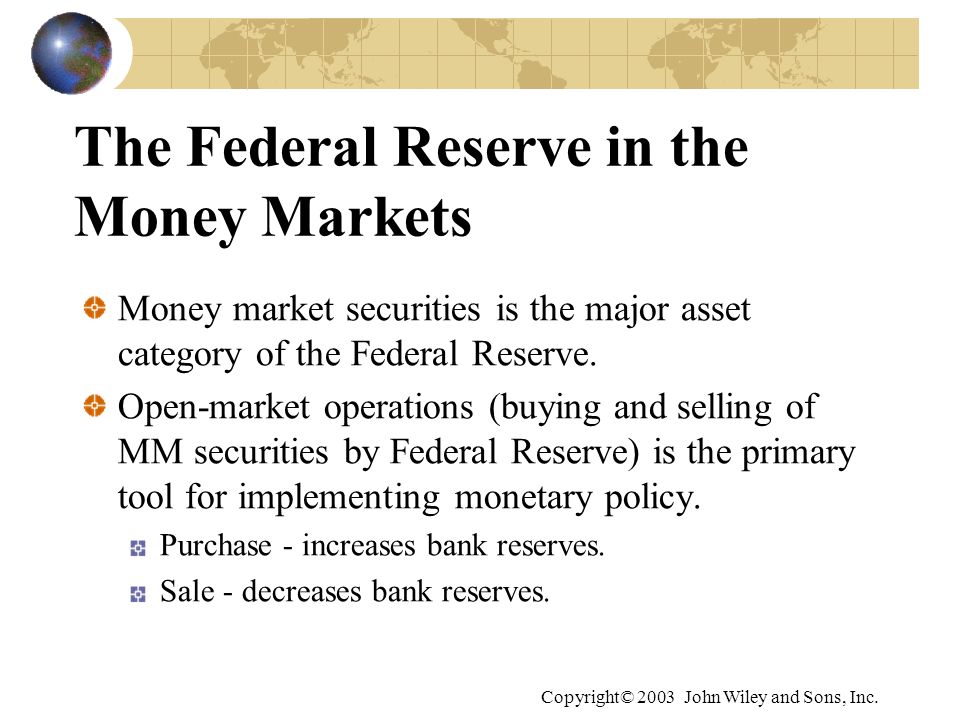 The Federal Reserve in the Money Markets

Money market securities is the major asset category of the Federal Reserve.

Open-market operations (buying and selling of MM securities by Federal Reserve) is the primary tool for implementing monetary policy.

Purchase - increases bank reserves.

Sale - decreases bank reserves.

Copyright© 2003 John Wiley and Sons, Inc.